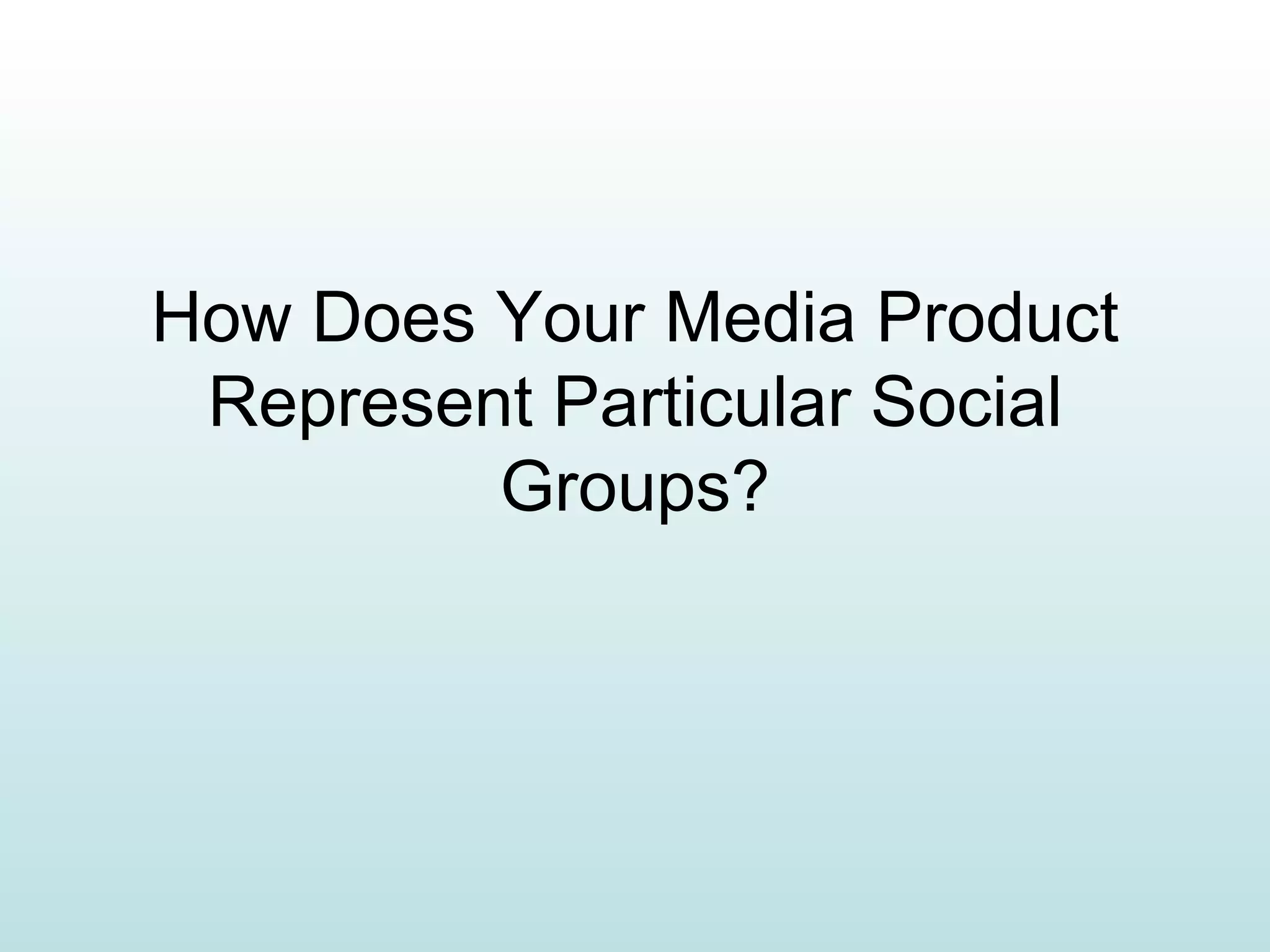 How Does Your Media Product Represent Particular Social Groups?